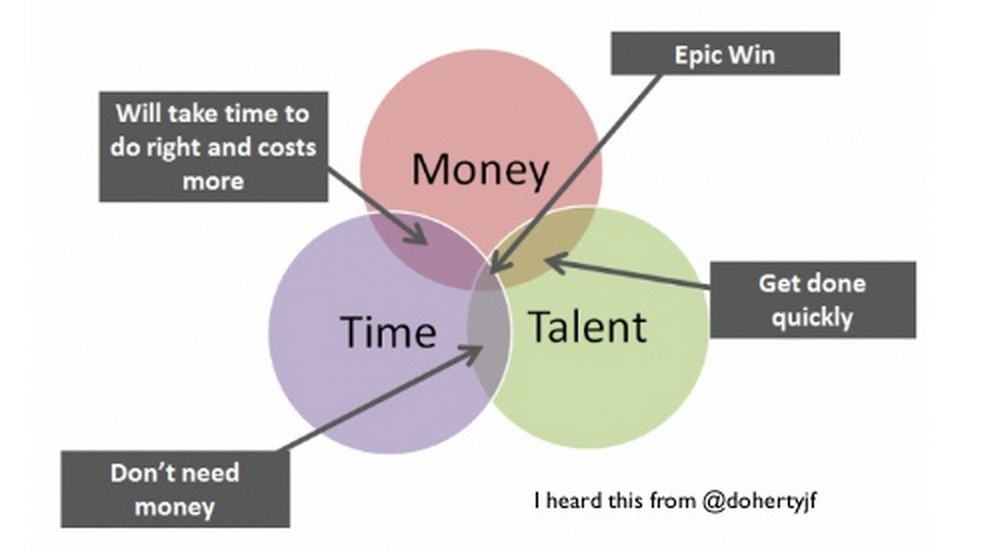 Epic Win

Will take time to do right and costs more

Money

Time

Talent

Get done quickly

Don't need money

I heard this from @dohertyjf